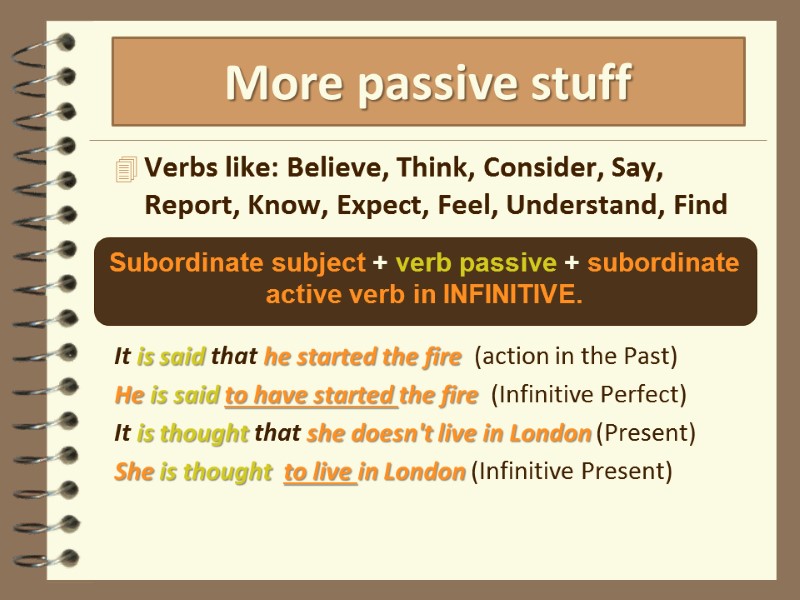 More passive stuff

Verbs like: Believe, Think, Consider, Say, Report, Know, Expect, Feel, Understand, Find

Subordinate subject + verb passive + subordinate active verb in INFINITIVE.

It is said that he started the fire (action in the Past)
He is said to have started the fire (Infinitive Perfect)
It is thought that she doesn't live in London (Present)
She is thought to live in London (Infinitive Present)